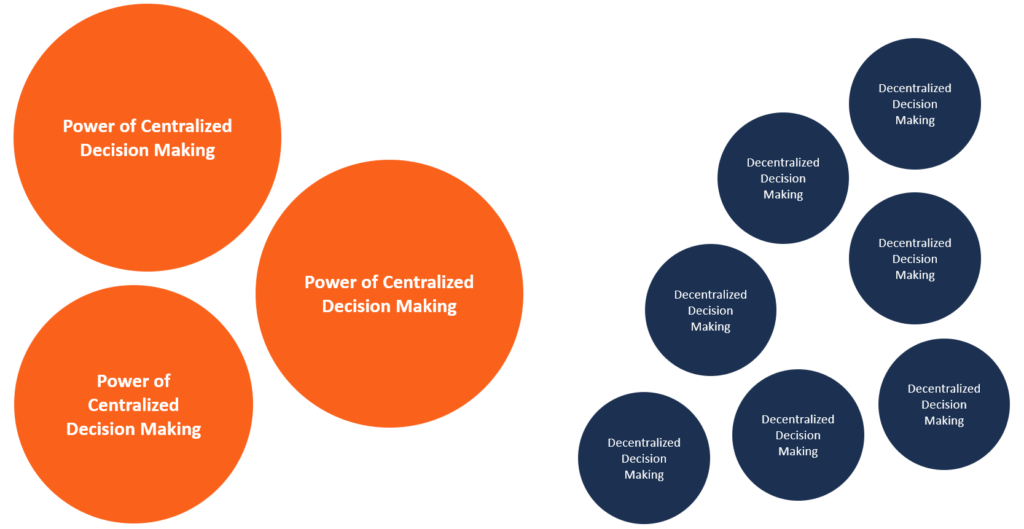 Power of Centralized Decision Making

Power of Centralized Decision Making

Power of Centralized Decision Making

Decentralized Decision Making

Decentralized Decision Making

Decentralized Decision Making

Decentralized Decision Making

Decentralized Decision Making

Decentralized Decision Making

Decentralized Decision Making